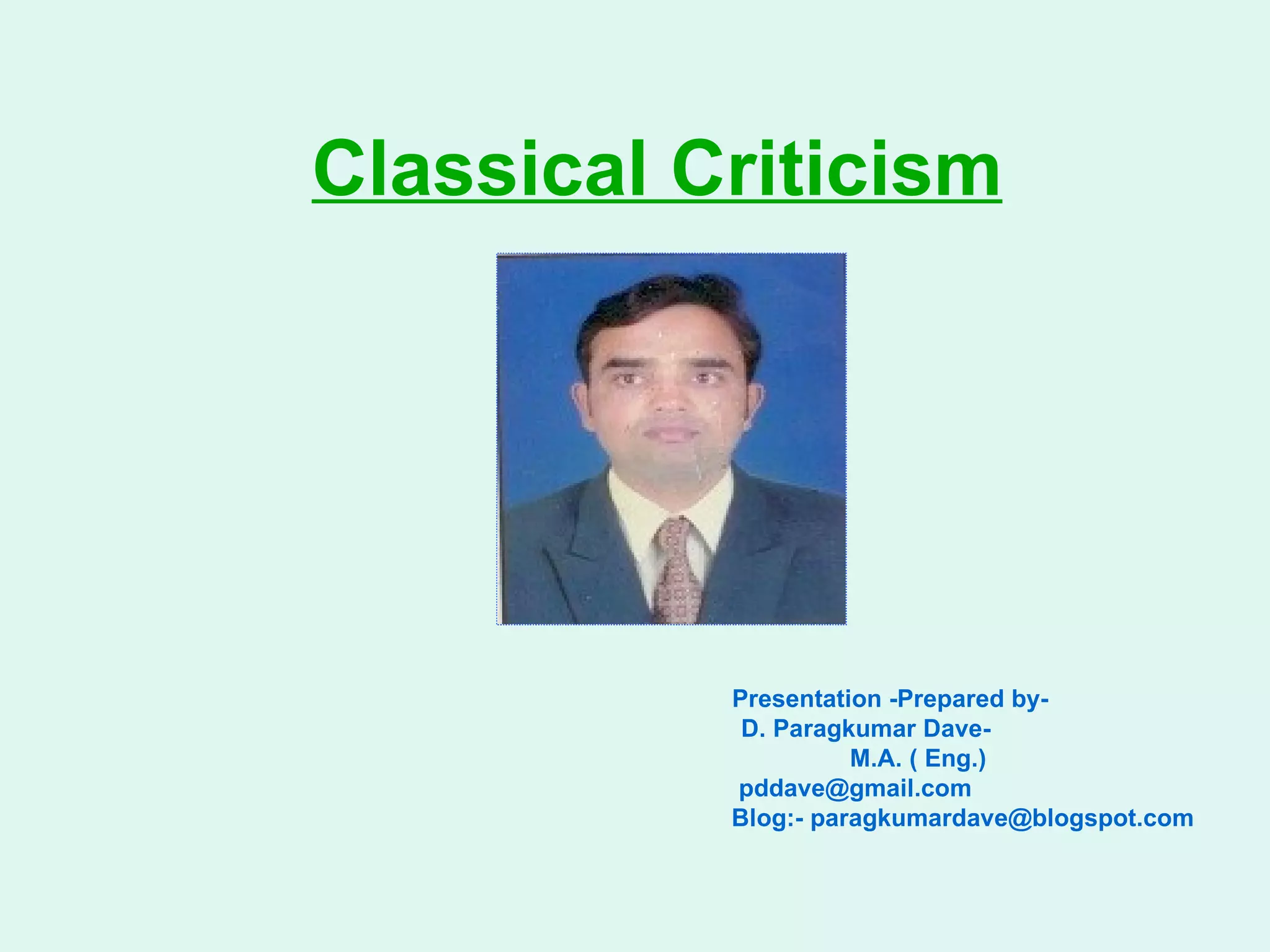 Classical Criticism

Presentation -Prepared by-
D. Paragkumar Dave-
M.A. ( Eng.)
pddave@gmail.com
Blog:- paragkumardave@blogspot.com